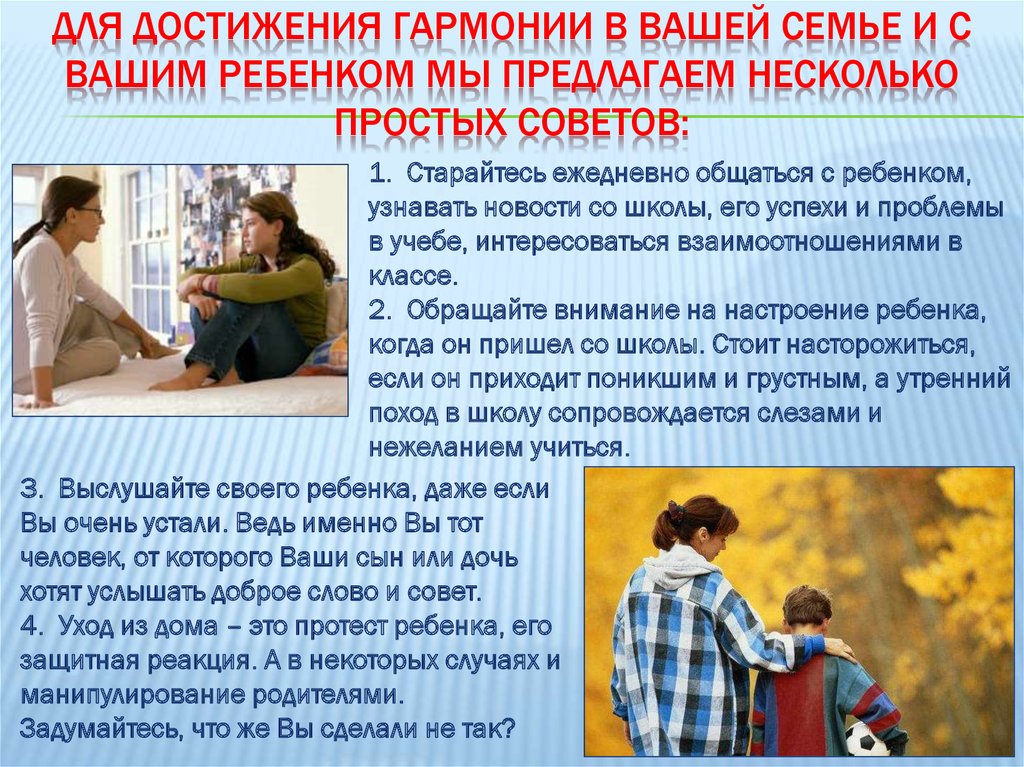 ДЛЯ ДОСТИЖЕНИЯ ГАРМОНИИ В ВАШЕЙ СЕМЬЕ И С ВАШИМ РЕБЕНКОМ МЫ ПРЕДЛАГАЕМ НЕСКОЛЬКО ПРОСТЫХ СОВЕТОВ:

1. Старайтесь ежедневно общаться с ребенком, узнавать новости со школы, его успехи и проблемы в учебе, интересоваться взаимоотношениями в классе.
2. Обращайте внимание на настроение ребенка, когда он пришел со школы. Стоит насторожиться, если он приходит поникшим и грустным, а утренний поход в школу сопровождается слезами и нежеланием учиться.

3. Выслушайте своего ребенка, даже если Вы очень устали. Ведь именно Вы тот человек, от которого Ваши сын или дочь хотят услышать доброе слово и совет.
4. Уход из дома – это протест ребенка, его защитная реакция. А в некоторых случаях и манипулирование родителями.
Задумайтесь, что же Вы сделали не так?